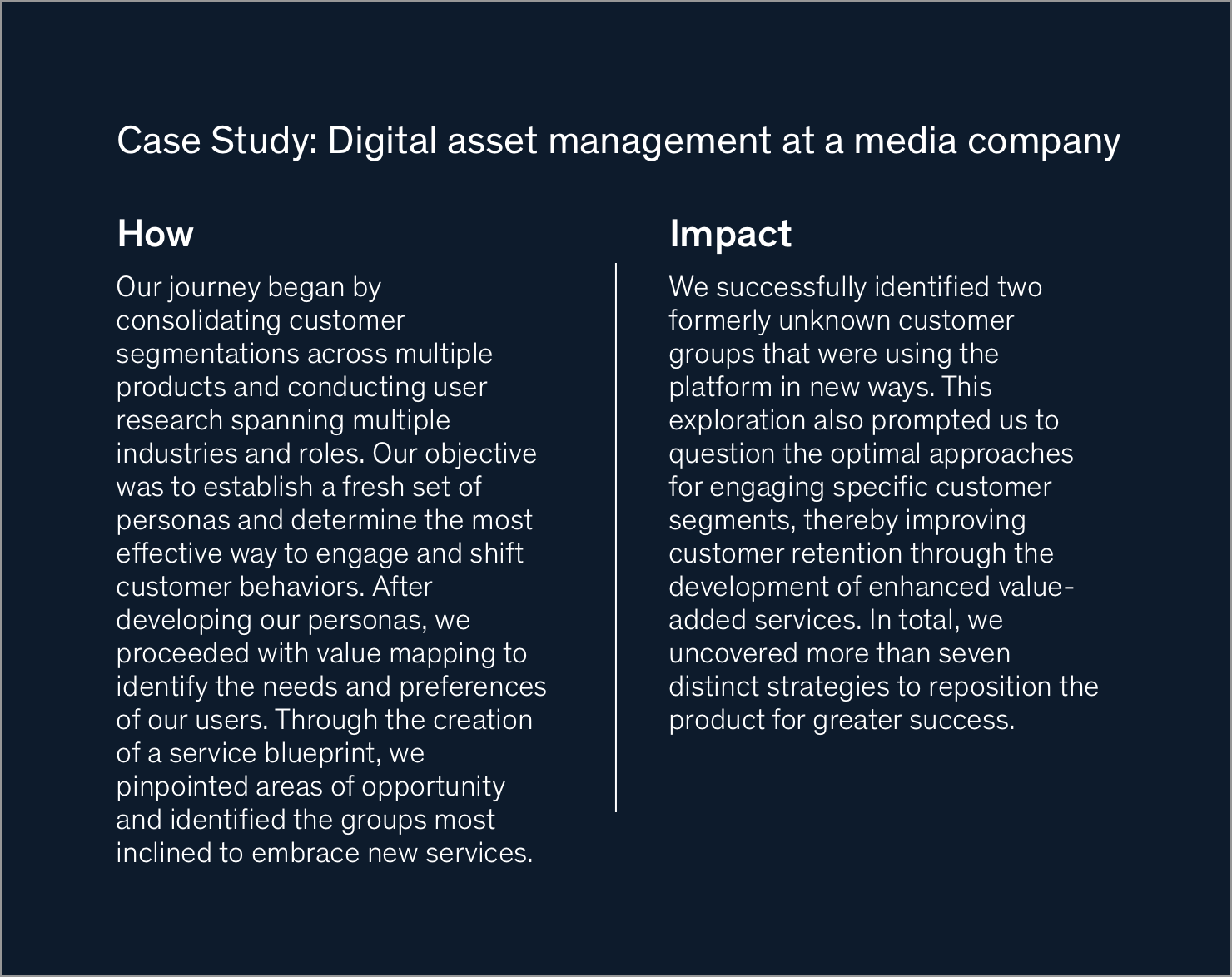 Case Study: Digital asset management at a media company

How

Our journey began by consolidating customer segmentations across multiple products and conducting user research spanning multiple industries and roles. Our objective was to establish a fresh set of personas and determine the most effective way to engage and shift customer behaviors. After developing our personas, we proceeded with value mapping to identify the needs and preferences of our users. Through the creation of a service blueprint, we pinpointed areas of opportunity and identified the groups most inclined to embrace new services.

Impact

We successfully identified two formerly unknown customer groups that were using the platform in new ways. This exploration also prompted us to question the optimal approaches for engaging specific customer segments, thereby improving customer retention through the development of enhanced value-added services. In total, we uncovered more than seven distinct strategies to reposition the product for greater success.